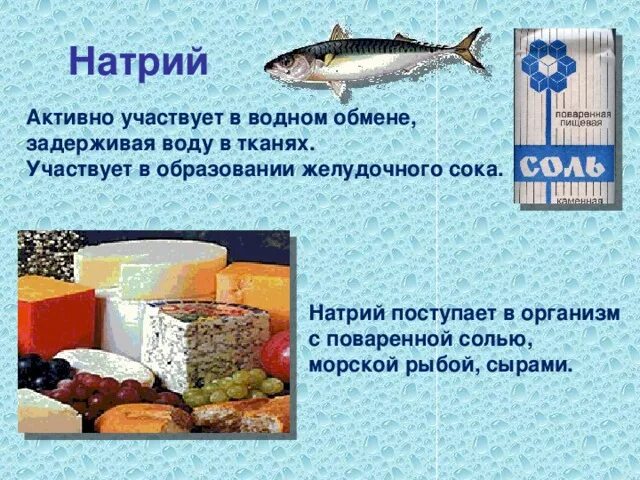 Натрий

поваренная пищевая
СОЛЬ
каменная

Активно участвует в водном обмене, задерживая воду в тканях.
Участвует в образовании желудочного сока.

Натрий поступает в организм с поваренной солью, морской рыбой, сырами.